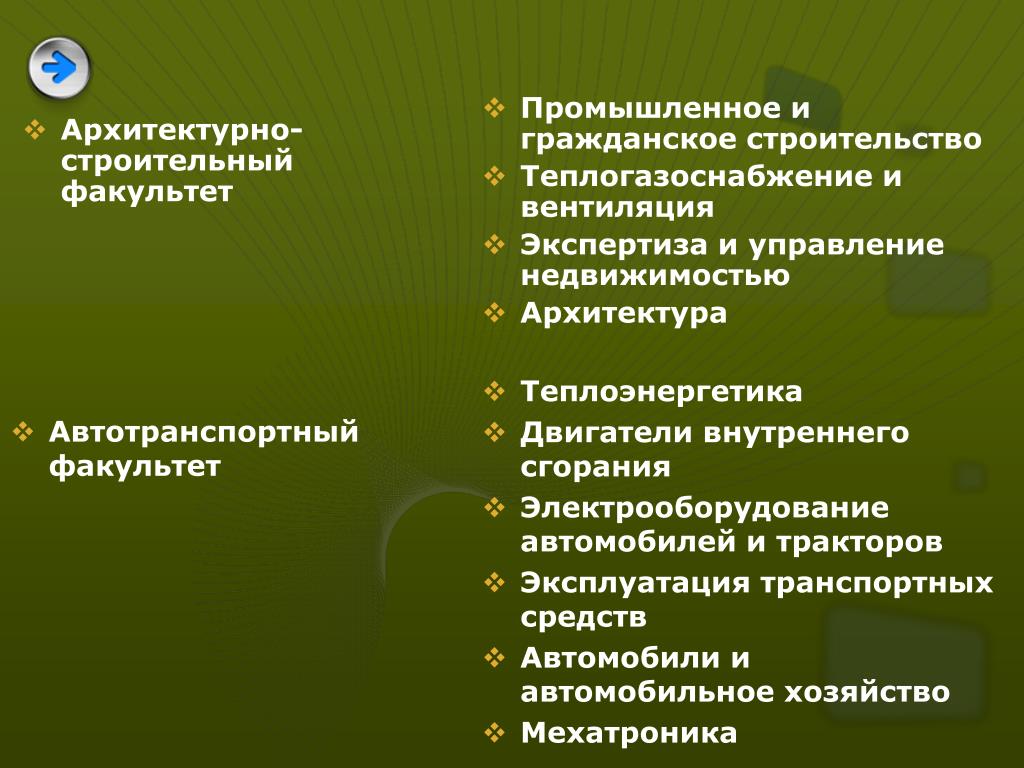 ❖ Архитектурно-строительный факультет

❖ Автотранспортный факультет

❖ Промышленное и гражданское строительство
❖ Теплогазоснабжение и вентиляция
❖ Экспертиза и управление недвижимостью
❖ Архитектура

❖ Теплоэнергетика
❖ Двигатели внутреннего сгорания
❖ Электрооборудование автомобилей и тракторов
❖ Эксплуатация транспортных средств
❖ Автомобили и автомобильное хозяйство
❖ Мехатроника